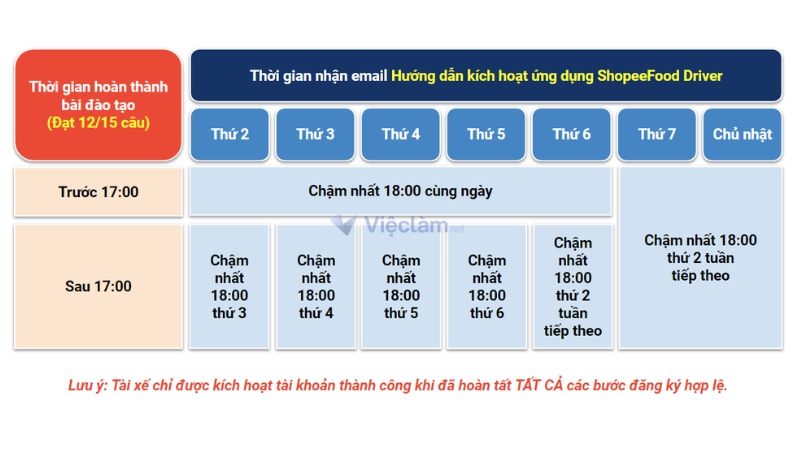 | Thời gian hoàn thành bài đào tạo (Đạt 12/15 câu) | Thời gian nhận email Hướng dẫn kích hoạt ứng dụng ShopeeFood Driver | | | | | | |
|---|---|---|---|---|---|---|---|
| | Thứ 2 | Thứ 3 | Thứ 4 | Thứ 5 | Thứ 6 | Thứ 7 | Chủ nhật |
| Trước 17:00 | Chậm nhất 18:00 cùng ngày | | | | | Chậm nhất 18:00 thứ 2 tuần tiếp theo | |
| Sau 17:00 | Chậm nhất 18:00 thứ 3 | Chậm nhất 18:00 thứ 4 | Chậm nhất 18:00 thứ 5 | Chậm nhất 18:00 thứ 6 | Chậm nhất 18:00 thứ 2 tuần tiếp theo | | |

Việclàm.net

Lưu ý: Tài xế chỉ được kích hoạt tài khoản thành công khi đã hoàn tất TẤT CẢ các bước đăng ký hợp lệ.